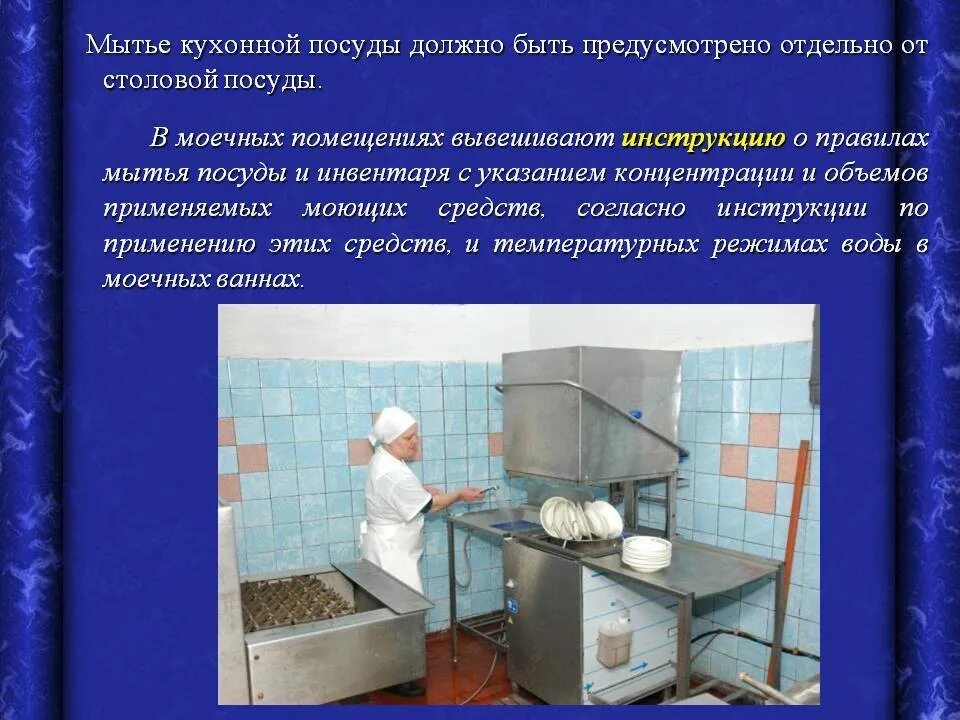 Мытье кухонной посуды должно быть предусмотрено отдельно от столовой посуды.

В моечных помещениях вывешивают инструкцию о правилах мытья посуды и инвентаря с указанием концентрации и объемов применяемых моющих средств, согласно инструкции по применению этих средств, и температурных режимах воды в моечных ваннах.